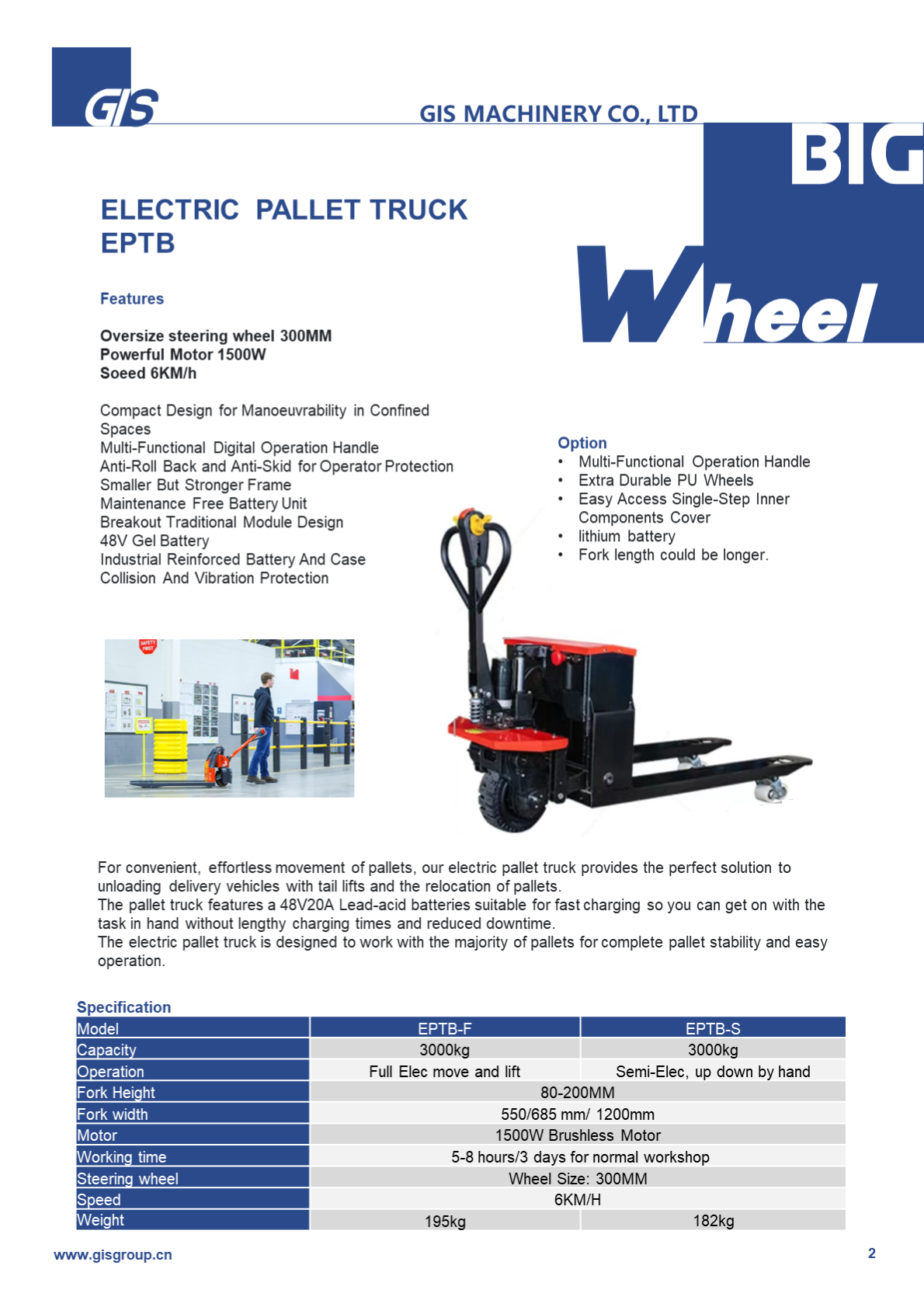 GIS

GIS MACHINERY CO., LTD

BIG

Wheel

ELECTRIC PALLET TRUCK
EPTB

Features

Oversize steering wheel 300MM
Powerful Motor 1500W
Soeed 6KM/h

Compact Design for Manoeuvrability in Confined Spaces
Multi-Functional Digital Operation Handle
Anti-Roll Back and Anti-Skid for Operator Protection
Smaller But Stronger Frame
Maintenance Free Battery Unit
Breakout Traditional Module Design
48V Gel Battery
Industrial Reinforced Battery And Case
Collision And Vibration Protection

Option
• Multi-Functional Operation Handle
• Extra Durable PU Wheels
• Easy Access Single-Step Inner Components Cover
• lithium battery
• Fork length could be longer.

SAFETY FIRST

For convenient, effortless movement of pallets, our electric pallet truck provides the perfect solution to unloading delivery vehicles with tail lifts and the relocation of pallets.
The pallet truck features a 48V20A Lead-acid batteries suitable for fast charging so you can get on with the task in hand without lengthy charging times and reduced downtime.
The electric pallet truck is designed to work with the majority of pallets for complete pallet stability and easy operation.

Specification

| Model | EPTB-F | EPTB-S |
|---|---|---|
| Capacity | 3000kg | 3000kg |
| Operation | Full Elec move and lift | Semi-Elec, up down by hand |
| Fork Height | 80-200MM | |
| Fork width | 550/685 mm/ 1200mm | |
| Motor | 1500W Brushless Motor | |
| Working time | 5-8 hours/3 days for normal workshop | |
| Steering wheel | Wheel Size: 300MM | |
| Speed | 6KM/H | |
| Weight | 195kg | 182kg |

www.gisgroup.cn

2